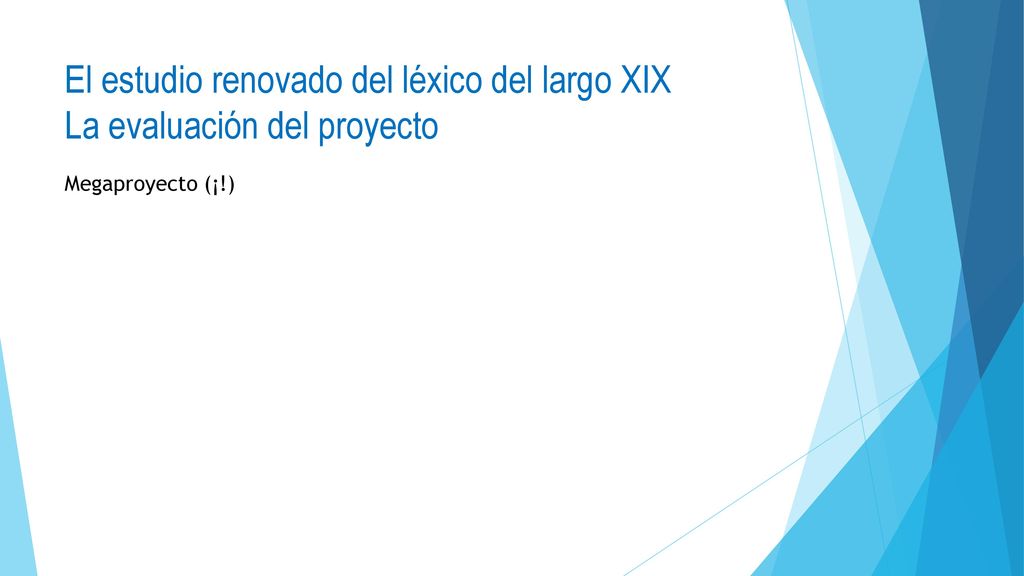 El estudio renovado del léxico del largo XIX
La evaluación del proyecto

Megaproyecto (¡!)